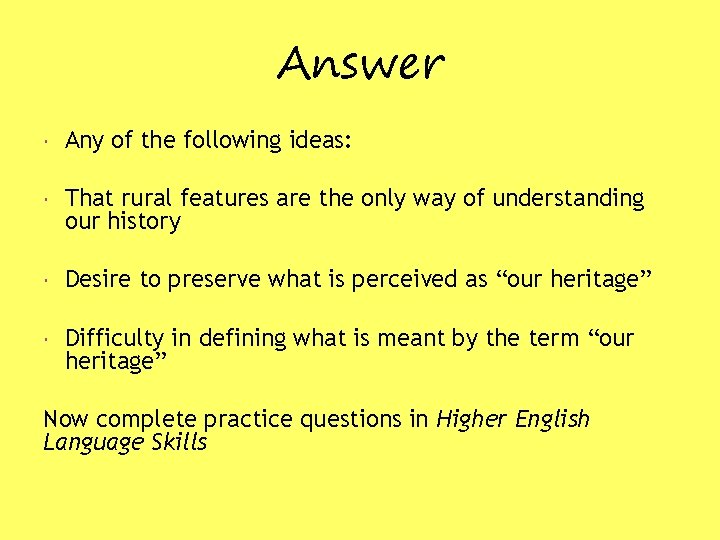 Answer

• Any of the following ideas:

• That rural features are the only way of understanding our history

• Desire to preserve what is perceived as "our heritage"

• Difficulty in defining what is meant by the term "our heritage"

Now complete practice questions in Higher English Language Skills